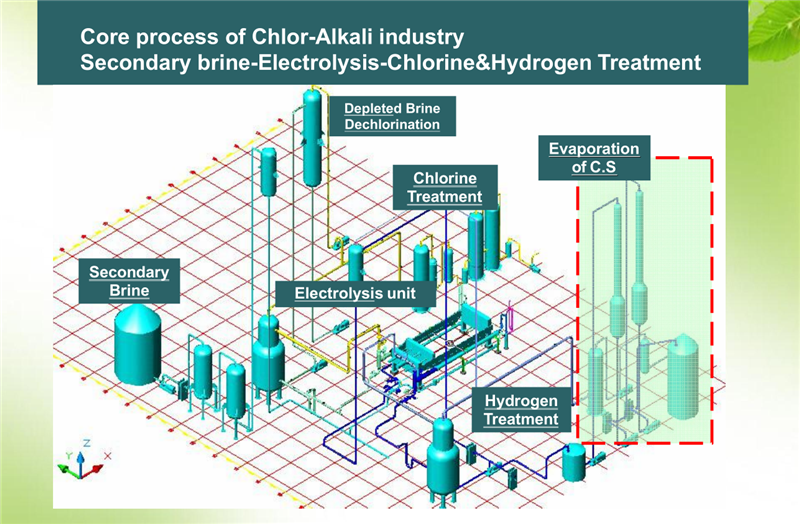 Core process of Chlor-Alkali industry
Secondary brine-Electrolysis-Chlorine&Hydrogen Treatment

Depleted Brine Dechlorination

Evaporation of C.S

Chlorine Treatment

Secondary Brine

Electrolysis unit

Hydrogen Treatment

Y Z X